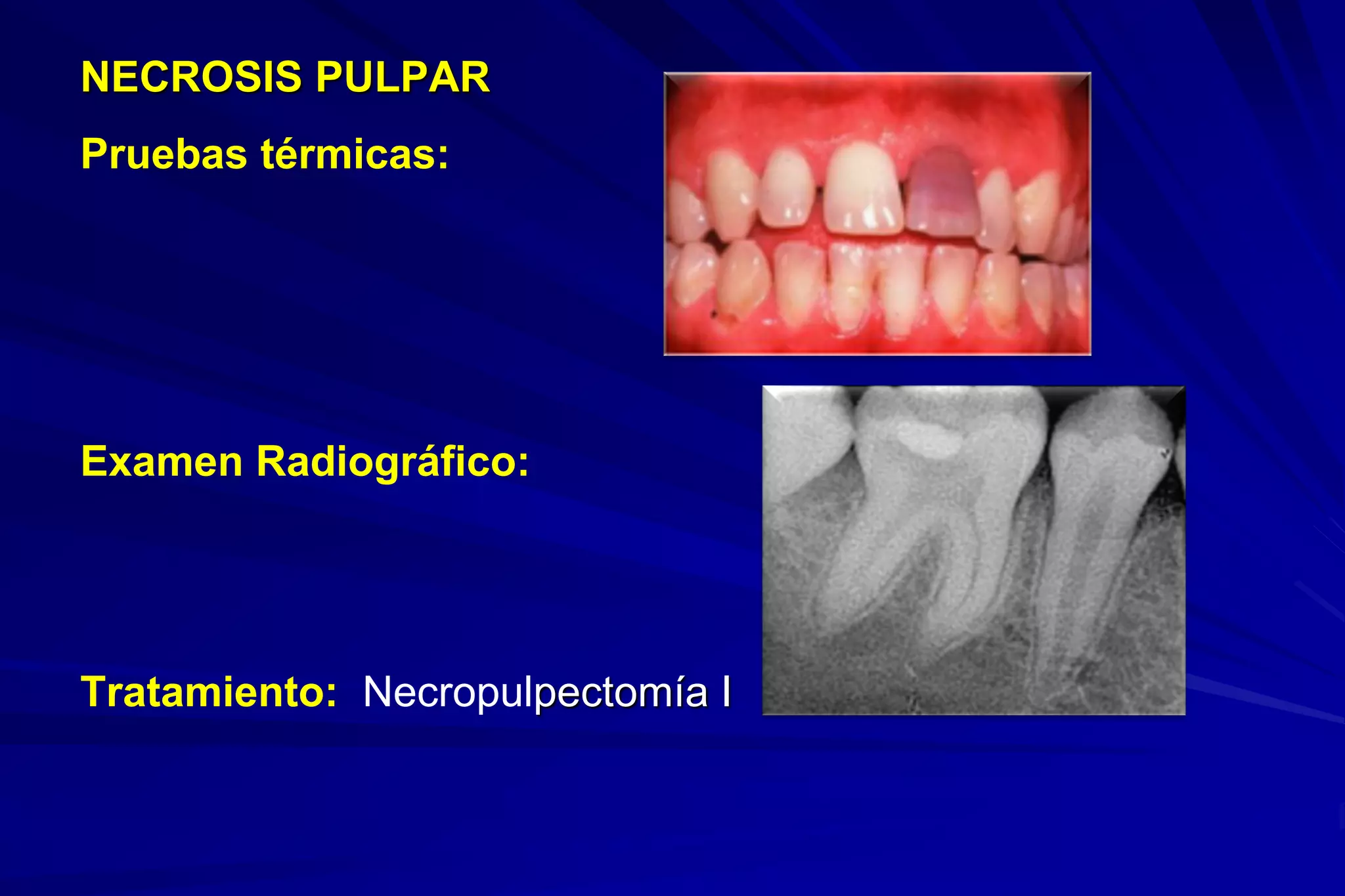 NECROSIS PULPAR

Pruebas térmicas:

Examen Radiográfico:

Tratamiento: Necropulpectomía I